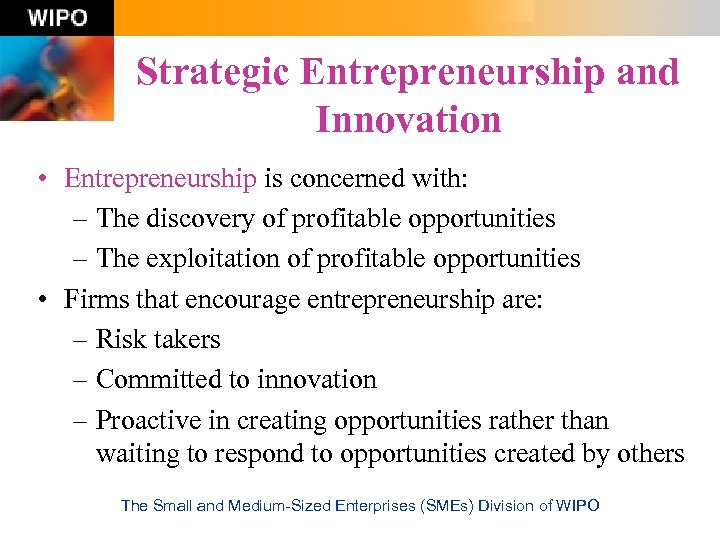 WIPO

Strategic Entrepreneurship and Innovation

• Entrepreneurship is concerned with:
– The discovery of profitable opportunities
– The exploitation of profitable opportunities
• Firms that encourage entrepreneurship are:
– Risk takers
– Committed to innovation
– Proactive in creating opportunities rather than waiting to respond to opportunities created by others

The Small and Medium-Sized Enterprises (SMEs) Division of WIPO